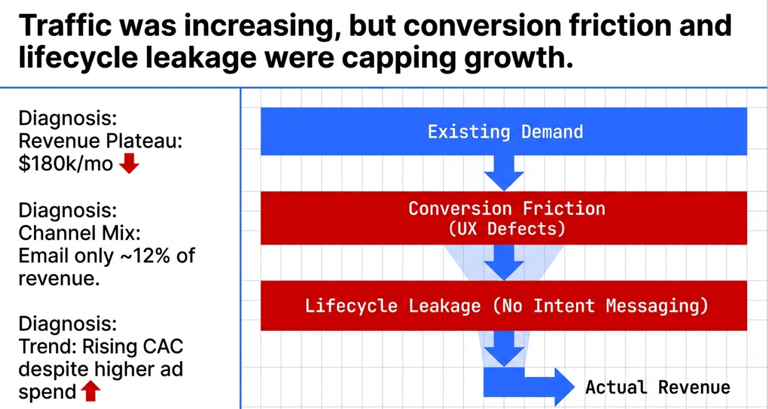 Traffic was increasing, but conversion friction and lifecycle leakage were capping growth.

Diagnosis:
Revenue Plateau:
$180k/mo

Diagnosis:
Channel Mix:
Email only ~12% of revenue.

Diagnosis:
Trend: Rising CAC despite higher ad spend

Existing Demand

Conversion Friction
(UX Defects)

Lifecycle Leakage (No Intent Messaging)

Actual Revenue